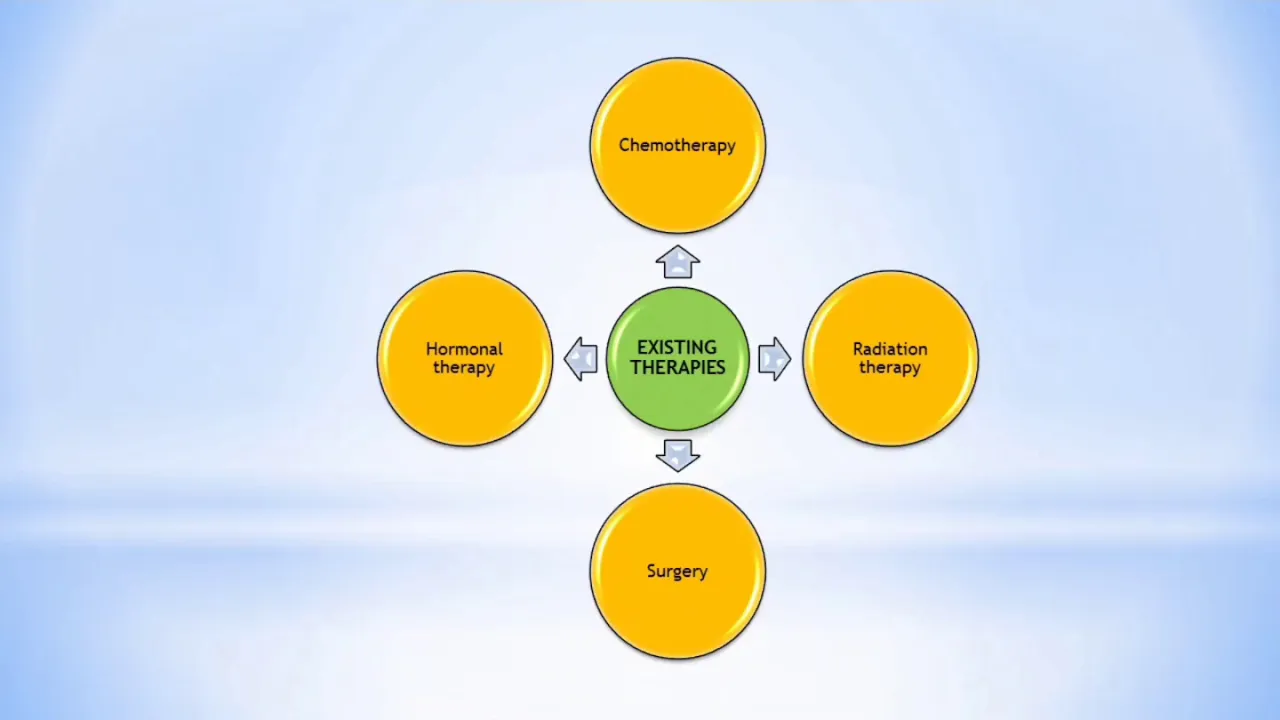 Chemotherapy

Hormonal therapy

EXISTING THERAPIES

Radiation therapy

Surgery